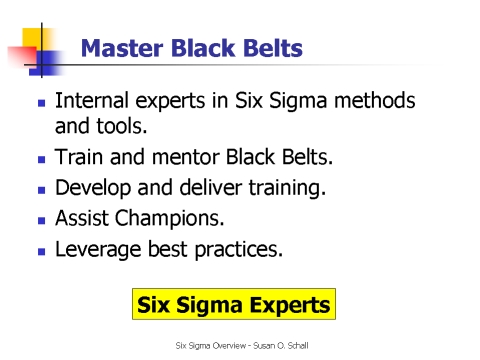 Master Black Belts

- Internal experts in Six Sigma methods and tools.
- Train and mentor Black Belts.
- Develop and deliver training.
- Assist Champions.
- Leverage best practices.

Six Sigma Experts

Six Sigma Overview - Susan O. Schall